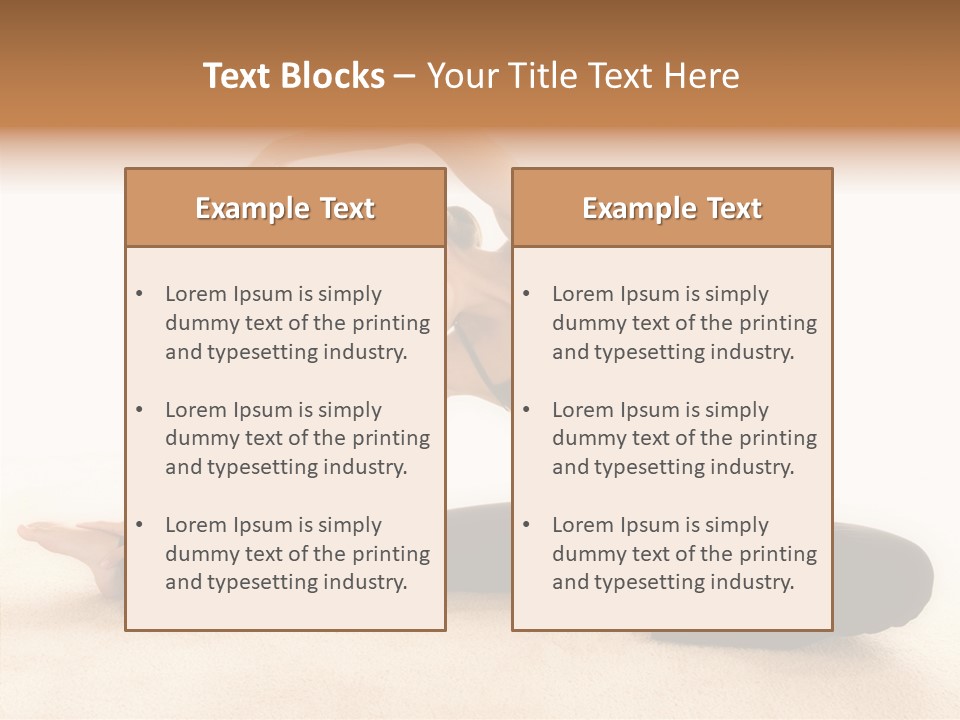 Text Blocks – Your Title Text Here

Example Text

• Lorem Ipsum is simply dummy text of the printing and typesetting industry.

• Lorem Ipsum is simply dummy text of the printing and typesetting industry.

• Lorem Ipsum is simply dummy text of the printing and typesetting industry.

Example Text

• Lorem Ipsum is simply dummy text of the printing and typesetting industry.

• Lorem Ipsum is simply dummy text of the printing and typesetting industry.

• Lorem Ipsum is simply dummy text of the printing and typesetting industry.